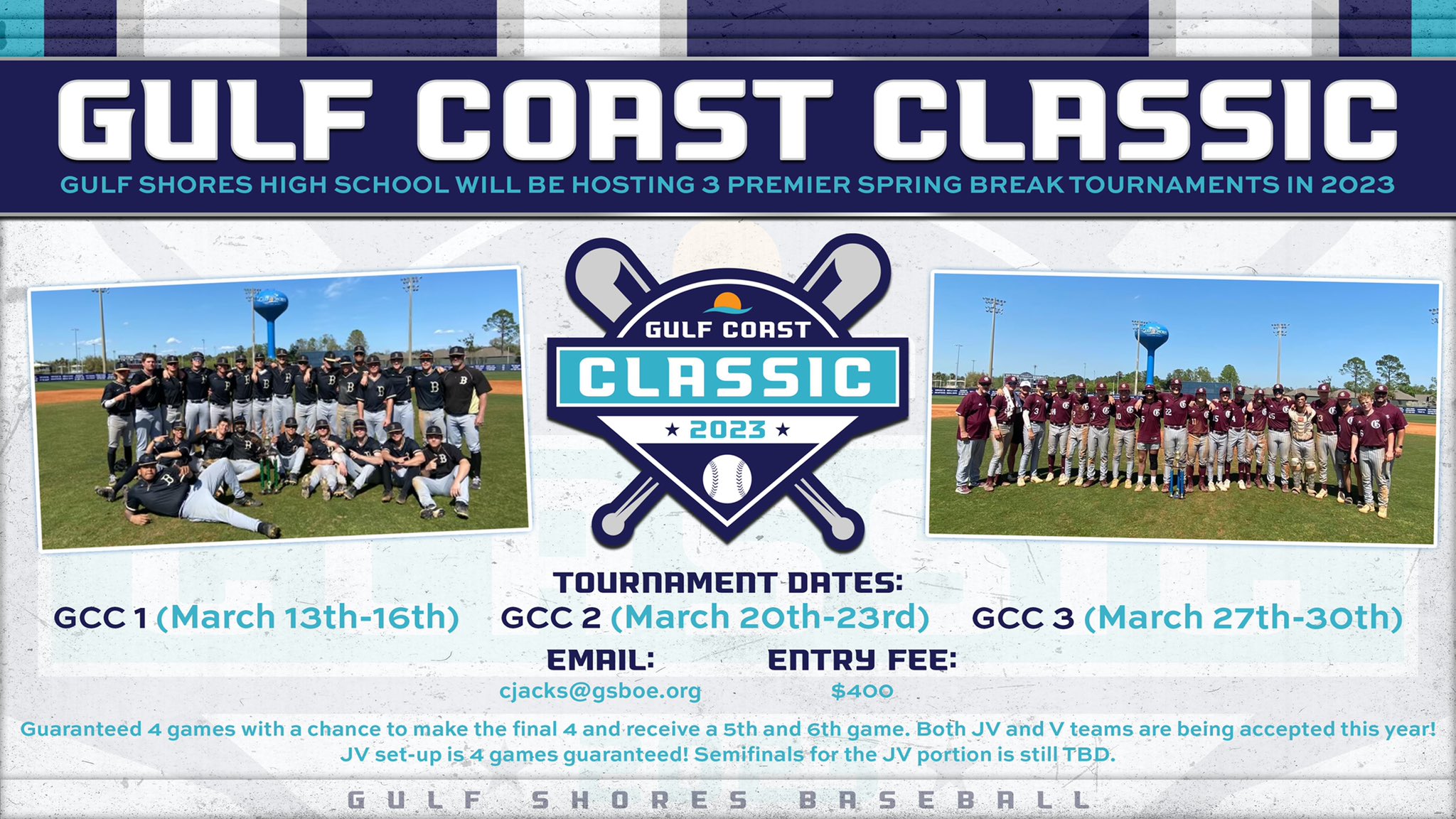 GULF COAST CLASSIC

GULF SHORES HIGH SCHOOL WILL BE HOSTING 3 PREMIER SPRING BREAK TOURNAMENTS IN 2023

GULF COAST
CLASSIC
★ 2023 ★

TOURNAMENT DATES:

GCC 1 (March 13th-16th) GCC 2 (March 20th-23rd) GCC 3 (March 27th-30th)

EMAIL:
cjacks@gsboe.org

ENTRY FEE:
$400

Guaranteed 4 games with a chance to make the final 4 and receive a 5th and 6th game. Both JV and V teams are being accepted this year! JV set-up is 4 games guaranteed! Semifinals for the JV portion is still TBD.

GULF SHORES BASEBALL